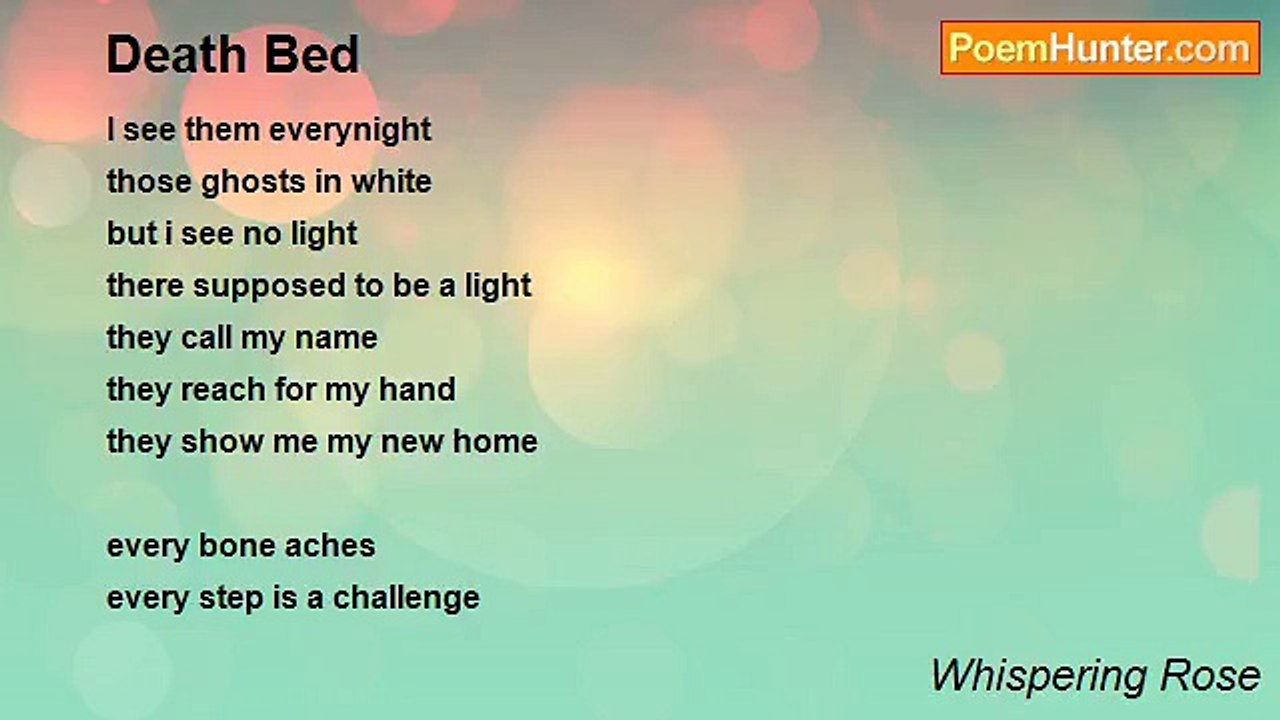 Death Bed

PoemHunter.com

I see them everynight
those ghosts in white
but i see no light
there supposed to be a light
they call my name
they reach for my hand
they show me my new home

every bone aches
every step is a challenge

Whispering Rose